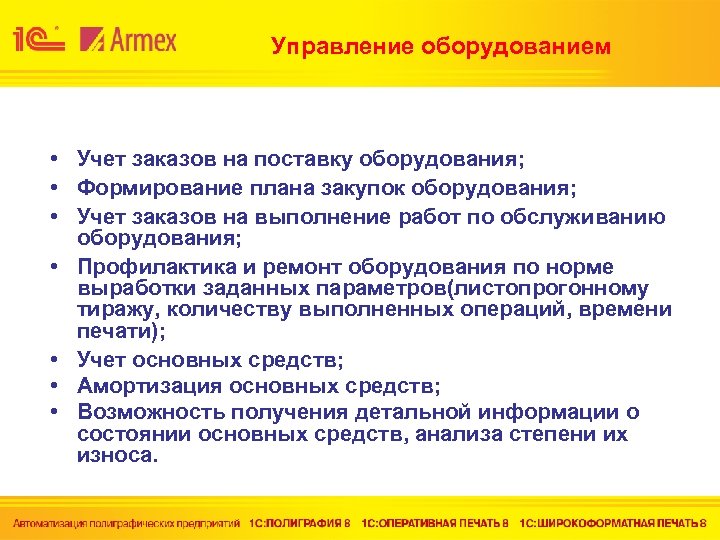 1С Armex

Управление оборудованием

• Учет заказов на поставку оборудования;
• Формирование плана закупок оборудования;
• Учет заказов на выполнение работ по обслуживанию оборудования;
• Профилактика и ремонт оборудования по норме выработки заданных параметров(листопрогонному тиражу, количеству выполненных операций, времени печати);
• Учет основных средств;
• Амортизация основных средств;
• Возможность получения детальной информации о состоянии основных средств, анализа степени их износа.

Автоматизация полиграфических предприятий 1С:ПОЛИГРАФИЯ 8 1С:ОПЕРАТИВНАЯ ПЕЧАТЬ 8 1С:ШИРОКОФОРМАТНАЯ ПЕЧАТЬ 8